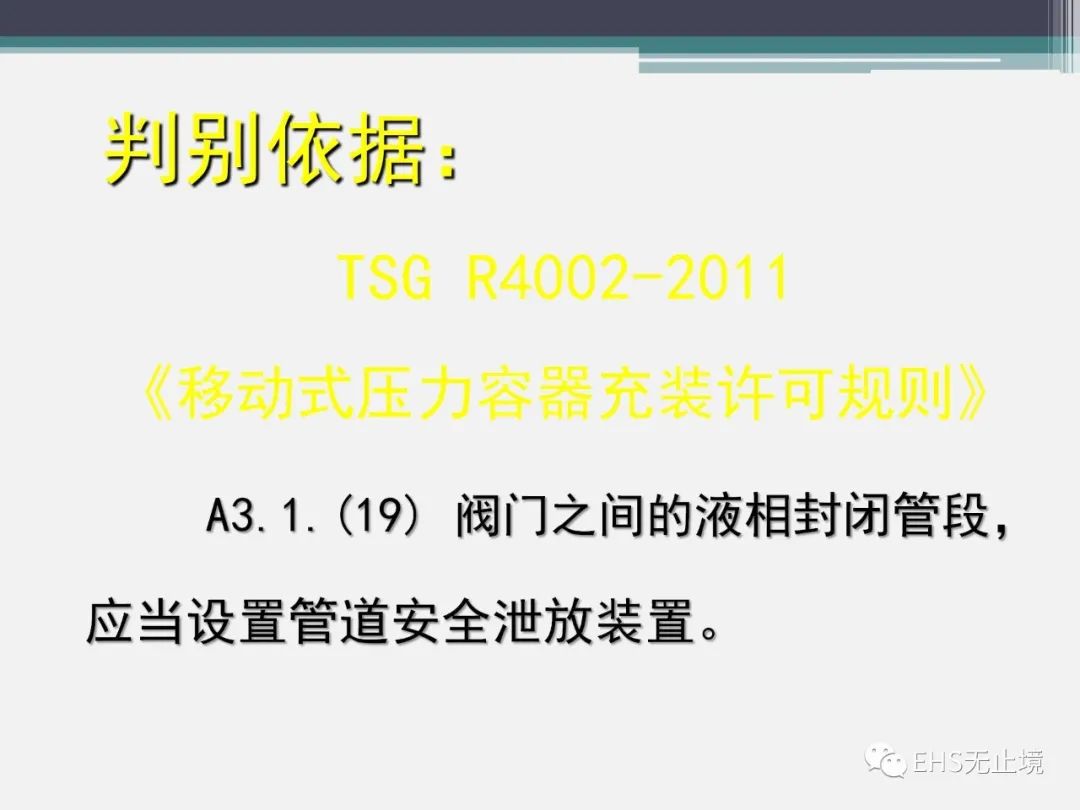 判别依据：

TSG R4002-2011

《移动式压力容器充装许可规则》

A3.1.(19) 阀门之间的液相封闭管段，应当设置管道安全泄放装置。

EHS无止境